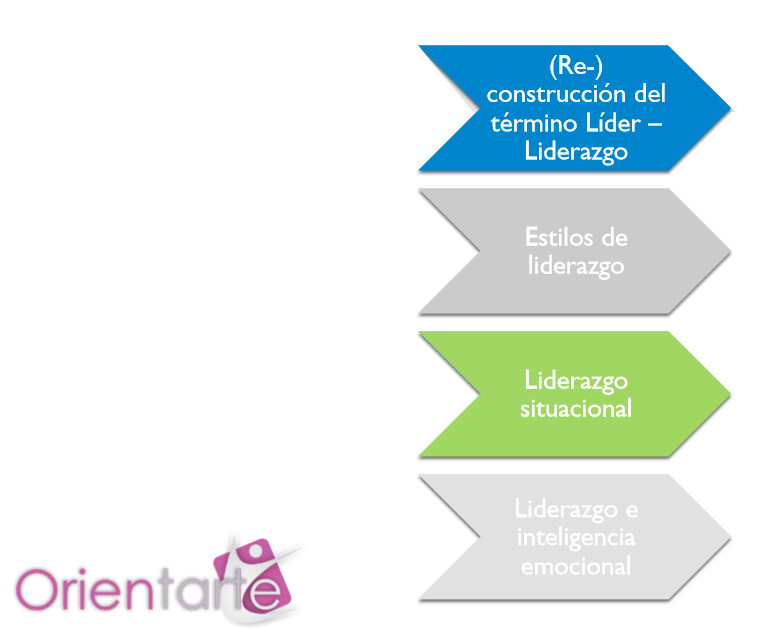 (Re-) construcción del término Líder – Liderazgo

Estilos de liderazgo

Liderazgo situacional

Liderazgo e inteligencia emocional

Orientarte